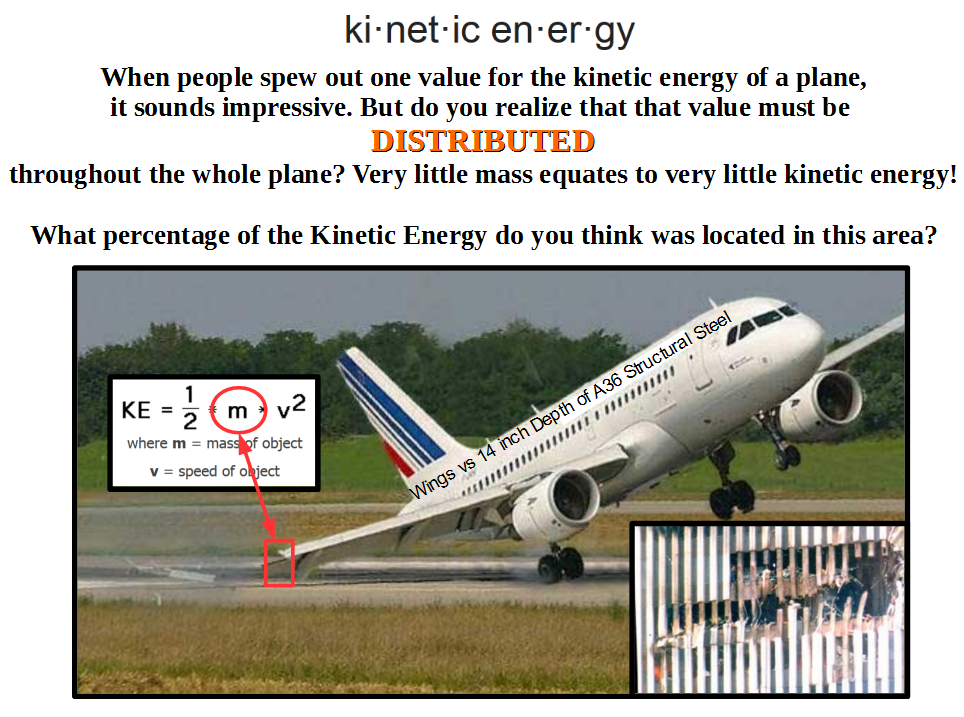 ki·net·ic en·er·gy

When people spew out one value for the kinetic energy of a plane, it sounds impressive. But do you realize that that value must be

DISTRIBUTED

throughout the whole plane? Very little mass equates to very little kinetic energy!

What percentage of the Kinetic Energy do you think was located in this area?

$KE = \frac{1}{2} * m * v^2$

where **m** = mass of object

**v** = speed of object

Wings vs 14 inch Depth of A36 Structural Steel